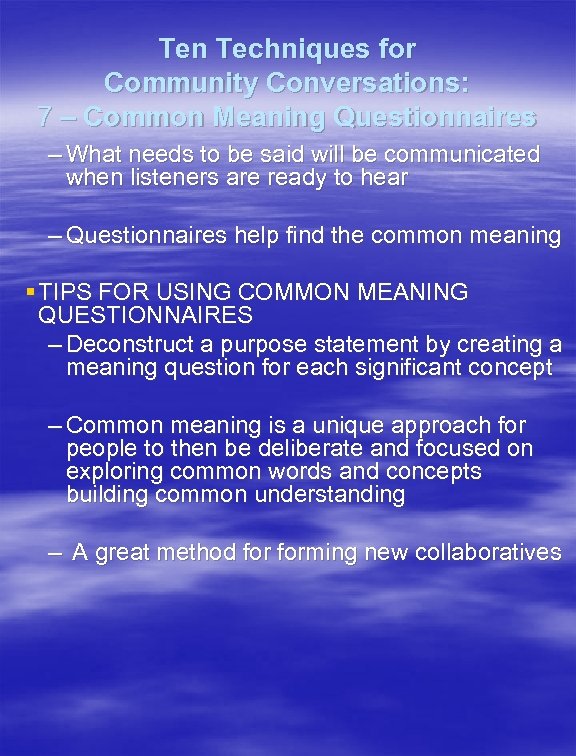 Ten Techniques for Community Conversations: 7 – Common Meaning Questionnaires

– What needs to be said will be communicated when listeners are ready to hear

– Questionnaires help find the common meaning

▪ TIPS FOR USING COMMON MEANING QUESTIONNAIRES

– Deconstruct a purpose statement by creating a meaning question for each significant concept

– Common meaning is a unique approach for people to then be deliberate and focused on exploring common words and concepts building common understanding

– A great method for forming new collaboratives